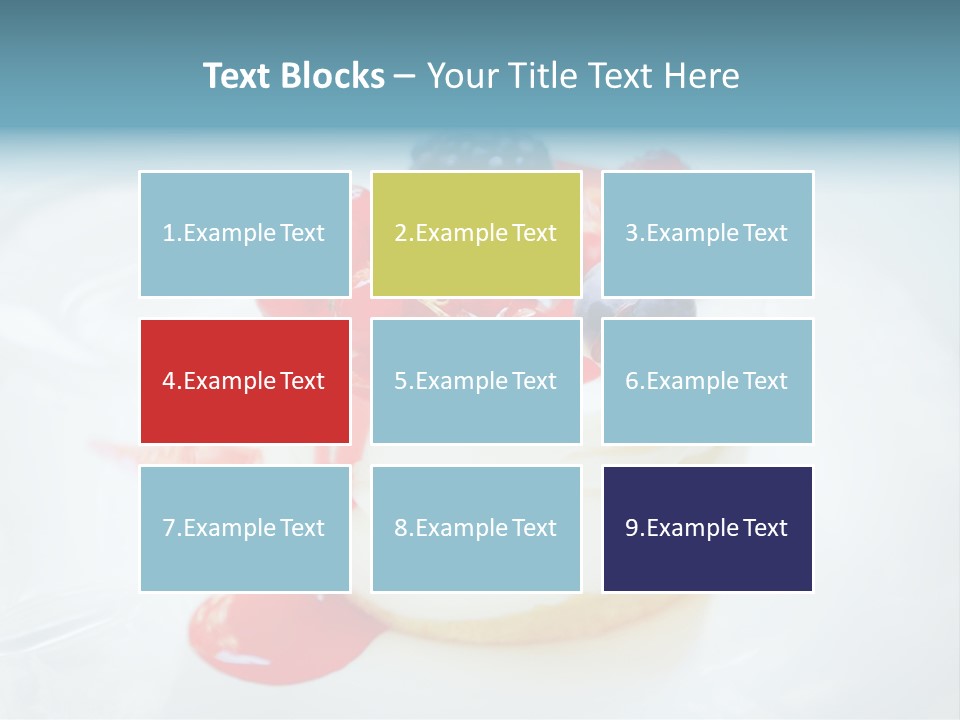 Text Blocks – Your Title Text Here

1.Example Text

2.Example Text

3.Example Text

4.Example Text

5.Example Text

6.Example Text

7.Example Text

8.Example Text

9.Example Text